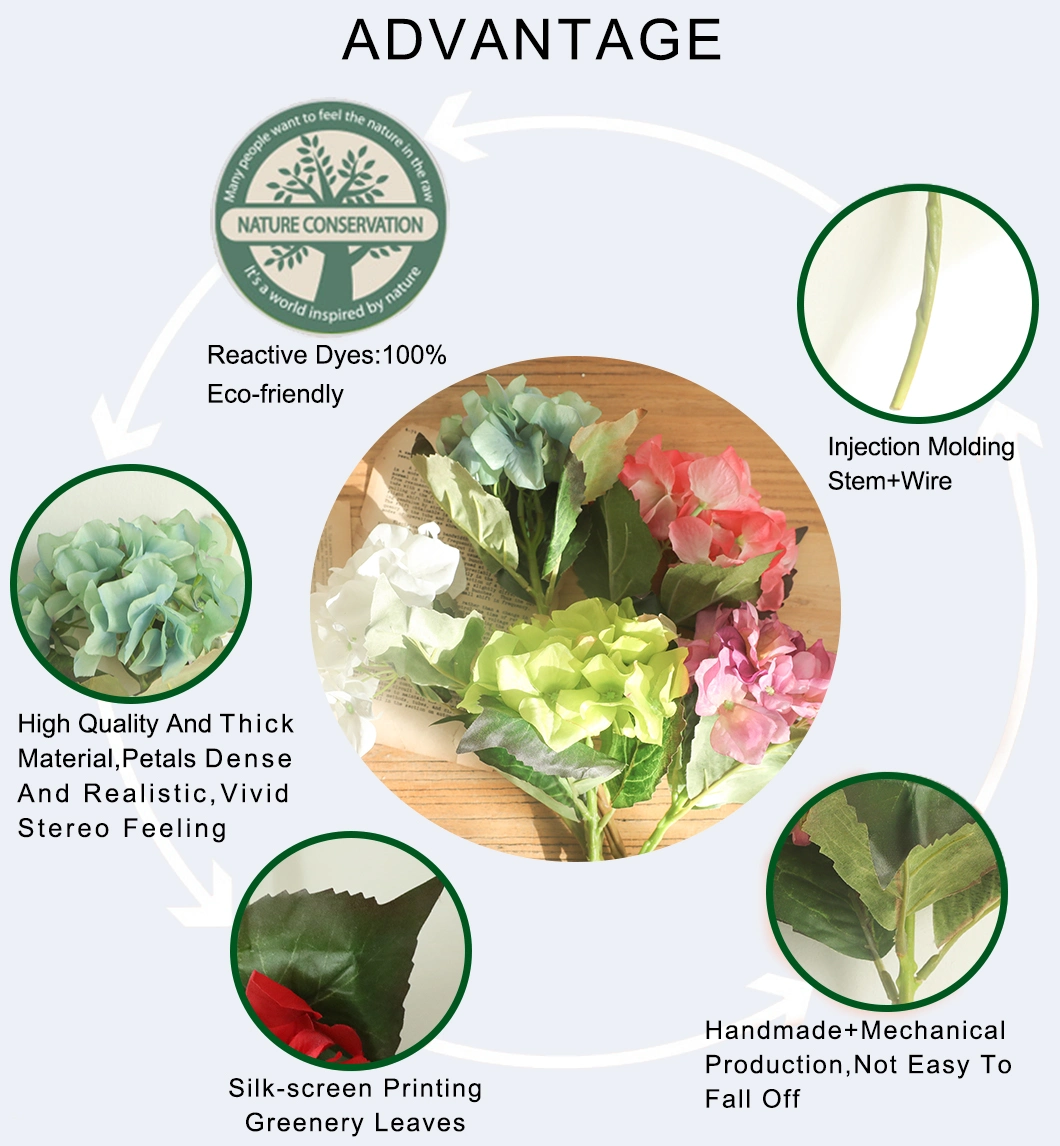 ADVANTAGE

Many people want to feel the nature in the raw

NATURE CONSERVATION

It's a world inspired by nature

Reactive Dyes:100% Eco-friendly

Injection Molding Stem+Wire

High Quality And Thick Material,Petals Dense And Realistic,Vivid Stereo Feeling

Silk-screen Printing Greenery Leaves

Handmade+Mechanical Production,Not Easy To Fall Off